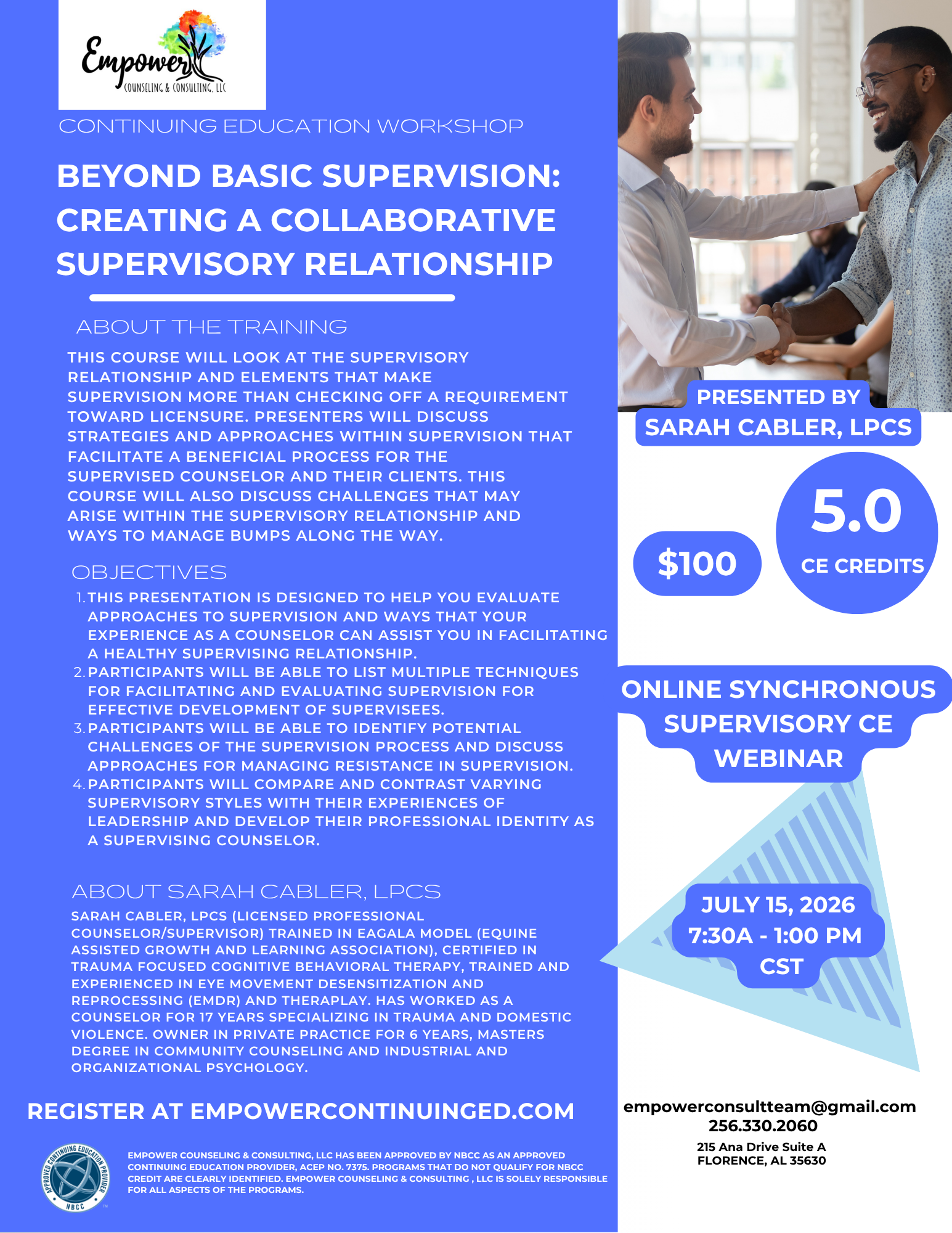 Empower COUNSELING & CONSULTING, LLC

CONTINUING EDUCATION WORKSHOP

BEYOND BASIC SUPERVISION: CREATING A COLLABORATIVE SUPERVISORY RELATIONSHIP

ABOUT THE TRAINING

THIS COURSE WILL LOOK AT THE SUPERVISORY RELATIONSHIP AND ELEMENTS THAT MAKE SUPERVISION MORE THAN CHECKING OFF A REQUIREMENT TOWARD LICENSURE. PRESENTERS WILL DISCUSS STRATEGIES AND APPROACHES WITHIN SUPERVISION THAT FACILITATE A BENEFICIAL PROCESS FOR THE SUPERVISED COUNSELOR AND THEIR CLIENTS. THIS COURSE WILL ALSO DISCUSS CHALLENGES THAT MAY ARISE WITHIN THE SUPERVISORY RELATIONSHIP AND WAYS TO MANAGE BUMPS ALONG THE WAY.

OBJECTIVES

1. THIS PRESENTATION IS DESIGNED TO HELP YOU EVALUATE APPROACHES TO SUPERVISION AND WAYS THAT YOUR EXPERIENCE AS A COUNSELOR CAN ASSIST YOU IN FACILITATING A HEALTHY SUPERVISING RELATIONSHIP.
2. PARTICIPANTS WILL BE ABLE TO LIST MULTIPLE TECHNIQUES FOR FACILITATING AND EVALUATING SUPERVISION FOR EFFECTIVE DEVELOPMENT OF SUPERVISEES.
3. PARTICIPANTS WILL BE ABLE TO IDENTIFY POTENTIAL CHALLENGES OF THE SUPERVISION PROCESS AND DISCUSS APPROACHES FOR MANAGING RESISTANCE IN SUPERVISION.
4. PARTICIPANTS WILL COMPARE AND CONTRAST VARYING SUPERVISORY STYLES WITH THEIR EXPERIENCES OF LEADERSHIP AND DEVELOP THEIR PROFESSIONAL IDENTITY AS A SUPERVISING COUNSELOR.

ABOUT SARAH CABLER, LPCS

SARAH CABLER, LPCS (LICENSED PROFESSIONAL COUNSELOR/SUPERVISOR) TRAINED IN EAGALA MODEL (EQUINE ASSISTED GROWTH AND LEARNING ASSOCIATION), CERTIFIED IN TRAUMA FOCUSED COGNITIVE BEHAVIORAL THERAPY, TRAINED AND EXPERIENCED IN EYE MOVEMENT DESENSITIZATION AND REPROCESSING (EMDR) AND THERAPLAY. HAS WORKED AS A COUNSELOR FOR 17 YEARS SPECIALIZING IN TRAUMA AND DOMESTIC VIOLENCE. OWNER IN PRIVATE PRACTICE FOR 6 YEARS, MASTERS DEGREE IN COMMUNITY COUNSELING AND INDUSTRIAL AND ORGANIZATIONAL PSYCHOLOGY.

REGISTER AT EMPOWERCONTINUINGED.COM

APPROVED CONTINUING EDUCATION PROVIDER NBCC

EMPOWER COUNSELING & CONSULTING, LLC HAS BEEN APPROVED BY NBCC AS AN APPROVED CONTINUING EDUCATION PROVIDER, ACEP NO. 7375. PROGRAMS THAT DO NOT QUALIFY FOR NBCC CREDIT ARE CLEARLY IDENTIFIED. EMPOWER COUNSELING & CONSULTING , LLC IS SOLELY RESPONSIBLE FOR ALL ASPECTS OF THE PROGRAMS.

PRESENTED BY SARAH CABLER, LPCS

$100

5.0 CE CREDITS

ONLINE SYNCHRONOUS SUPERVISORY CE WEBINAR

JULY 15, 2026
7:30A - 1:00 PM CST

empowerconsultteam@gmail.com
256.330.2060
215 Ana Drive Suite A
FLORENCE, AL 35630